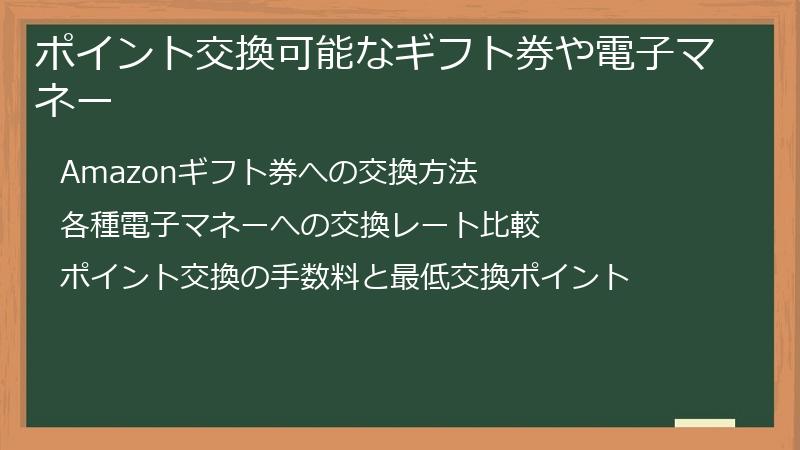 ポイント交換可能なギフト券や電子マネー

Amazonギフト券への交換方法

各種電子マネーへの交換レート比較

ポイント交換の手数料と最低交換ポイント